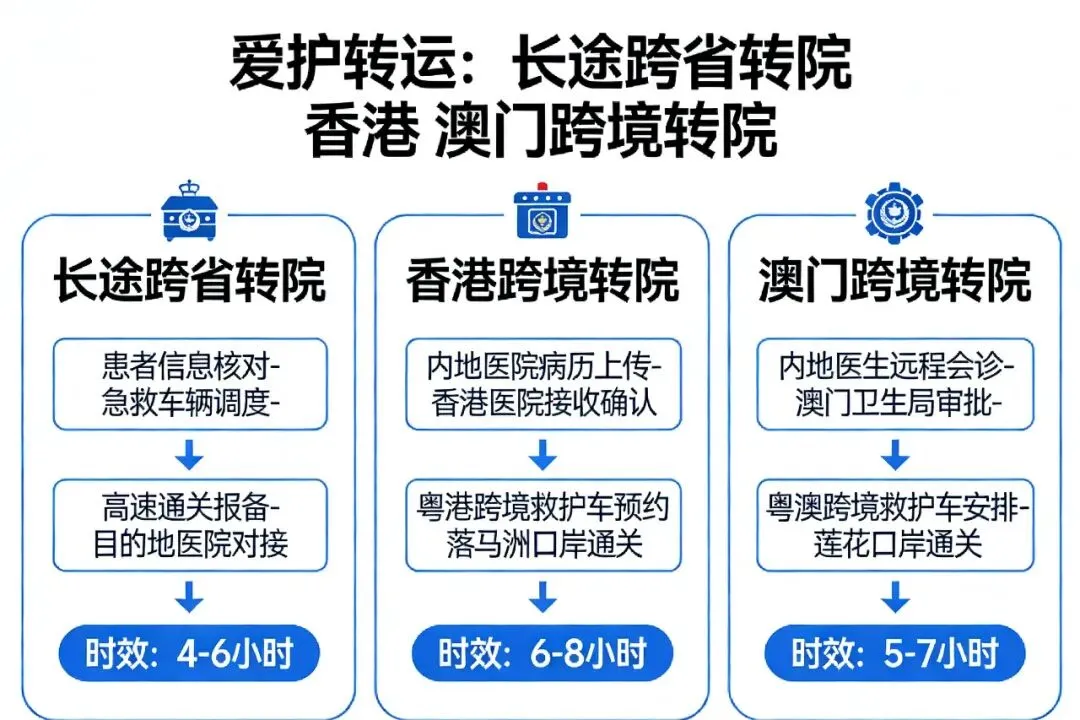 爱护转运：长途跨省转院
香港 澳门跨境转院

长途跨省转院

患者信息核对-
急救车辆调度-

高速通关报备-
目的地医院对接

时效：4-6小时

香港跨境转院

内地医院病历上传-
香港医院接收确认

粤港跨境救护车预约
落马洲口岸通关

时效：6-8小时

澳门跨境转院

内地医生远程会诊-
澳门卫生局审批-

粤澳跨境救护车安排-
莲花口岸通关

时效：5-7小时